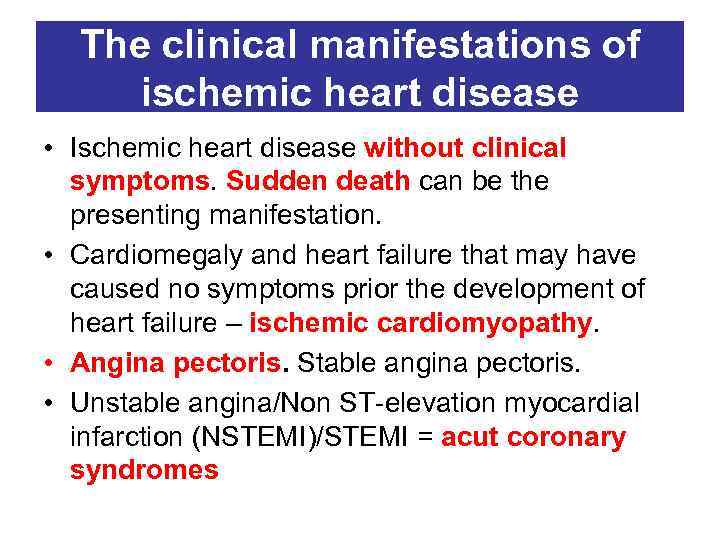 The clinical manifestations of ischemic heart disease

• Ischemic heart disease without clinical symptoms. Sudden death can be the presenting manifestation.

• Cardiomegaly and heart failure that may have caused no symptoms prior the development of heart failure – ischemic cardiomyopathy.

• Angina pectoris. Stable angina pectoris.

• Unstable angina/Non ST-elevation myocardial infarction (NSTEMI)/STEMI = acut coronary syndromes